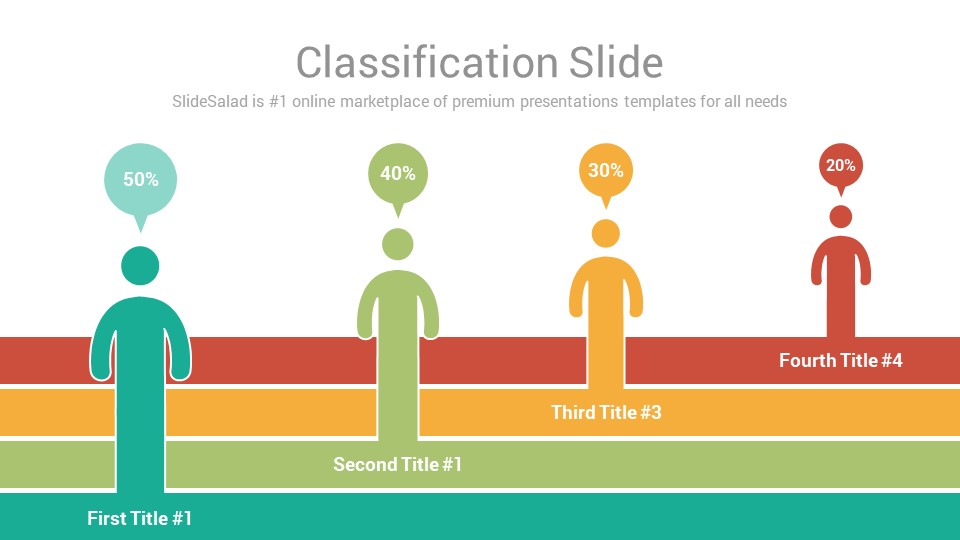 Classification Slide

SlideSalad is #1 online marketplace of premium presentations templates for all needs

50%

40%

30%

20%

Fourth Title #4

Third Title #3

Second Title #1

First Title #1